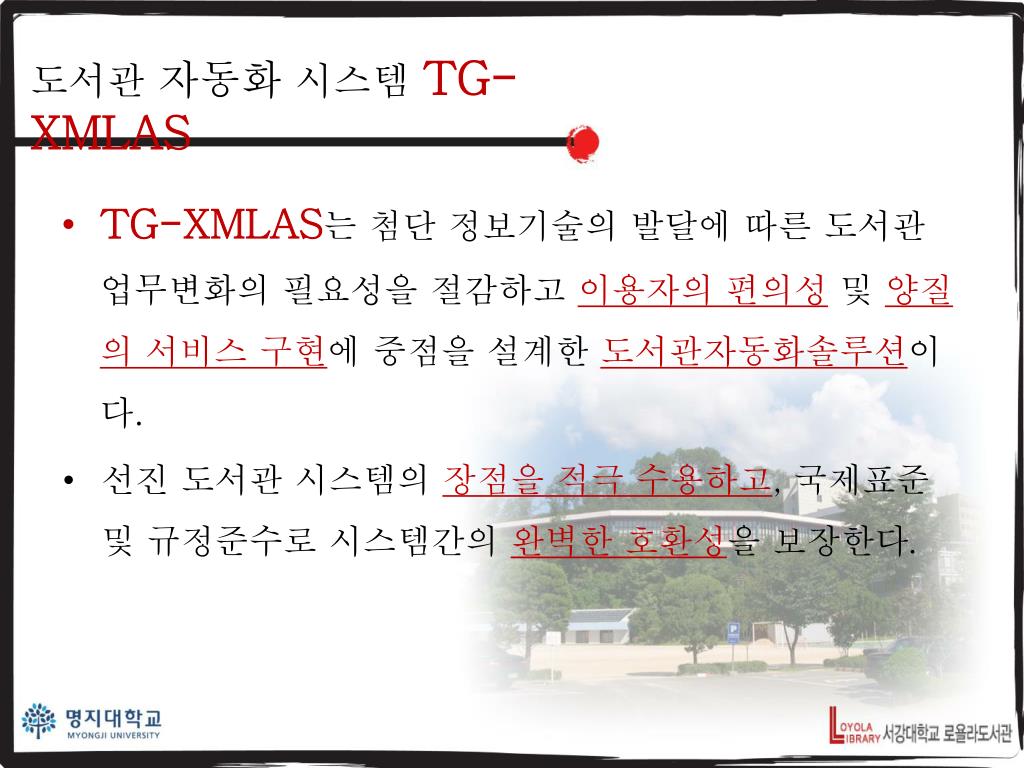 도서관 자동화 시스템 TG-XMLAS

• TG-XMLAS는 첨단 정보기술의 발달에 따른 도서관 업무변화의 필요성을 절감하고 이용자의 편의성 및 양질의 서비스 구현에 중점을 설계한 도서관자동화솔루션이다.

• 선진 도서관 시스템의 장점을 적극 수용하고, 국제표준 및 규정준수로 시스템간의 완벽한 호환성을 보장한다.

명지대학교
MYONGJI UNIVERSITY

LOYOLA LIBRARY 서강대학교 로욜라도서관